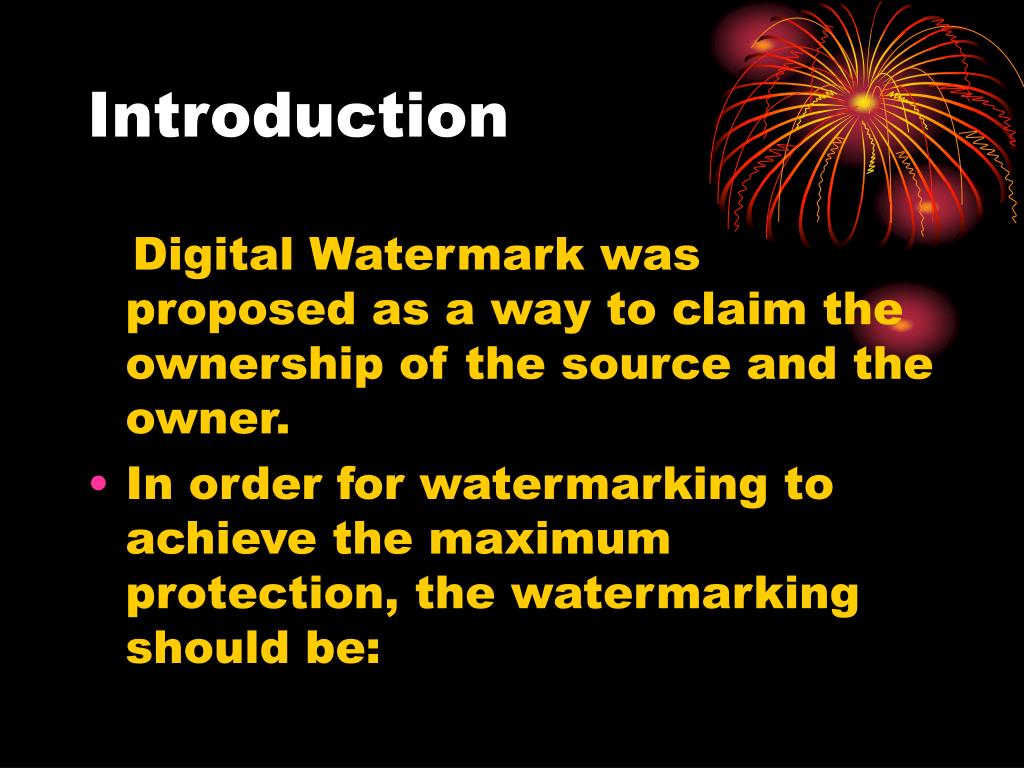 Introduction

Digital Watermark was proposed as a way to claim the ownership of the source and the owner.

• In order for watermarking to achieve the maximum protection, the watermarking should be: